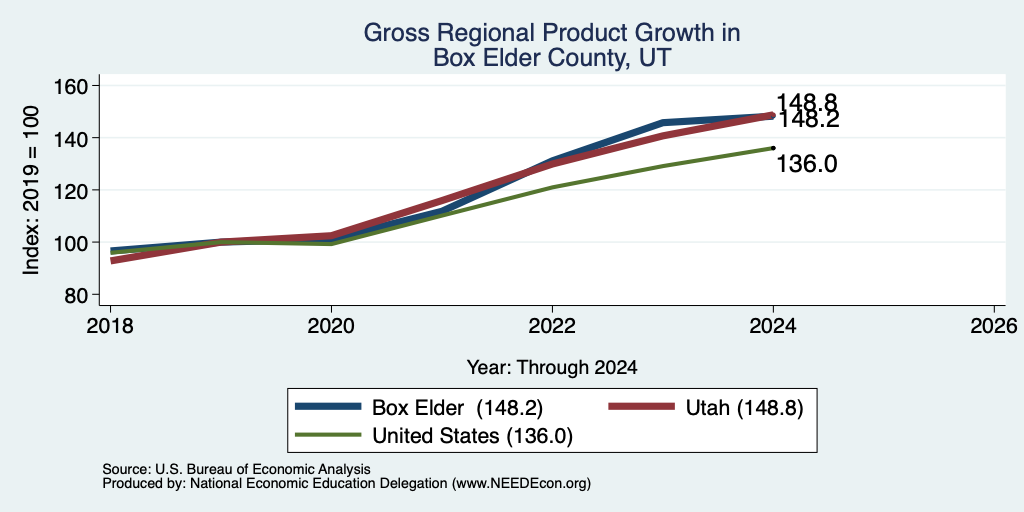 Gross Regional Product Growth in Box Elder County, UT

Index: 2019 = 100

160
140
120
100
80

148.8
148.2
136.0

2018
2020
2022
2024
2026

Year: Through 2024

Box Elder (148.2)
Utah (148.8)
United States (136.0)

Source: U.S. Bureau of Economic Analysis
Produced by: National Economic Education Delegation (www.NEEDEcon.org)